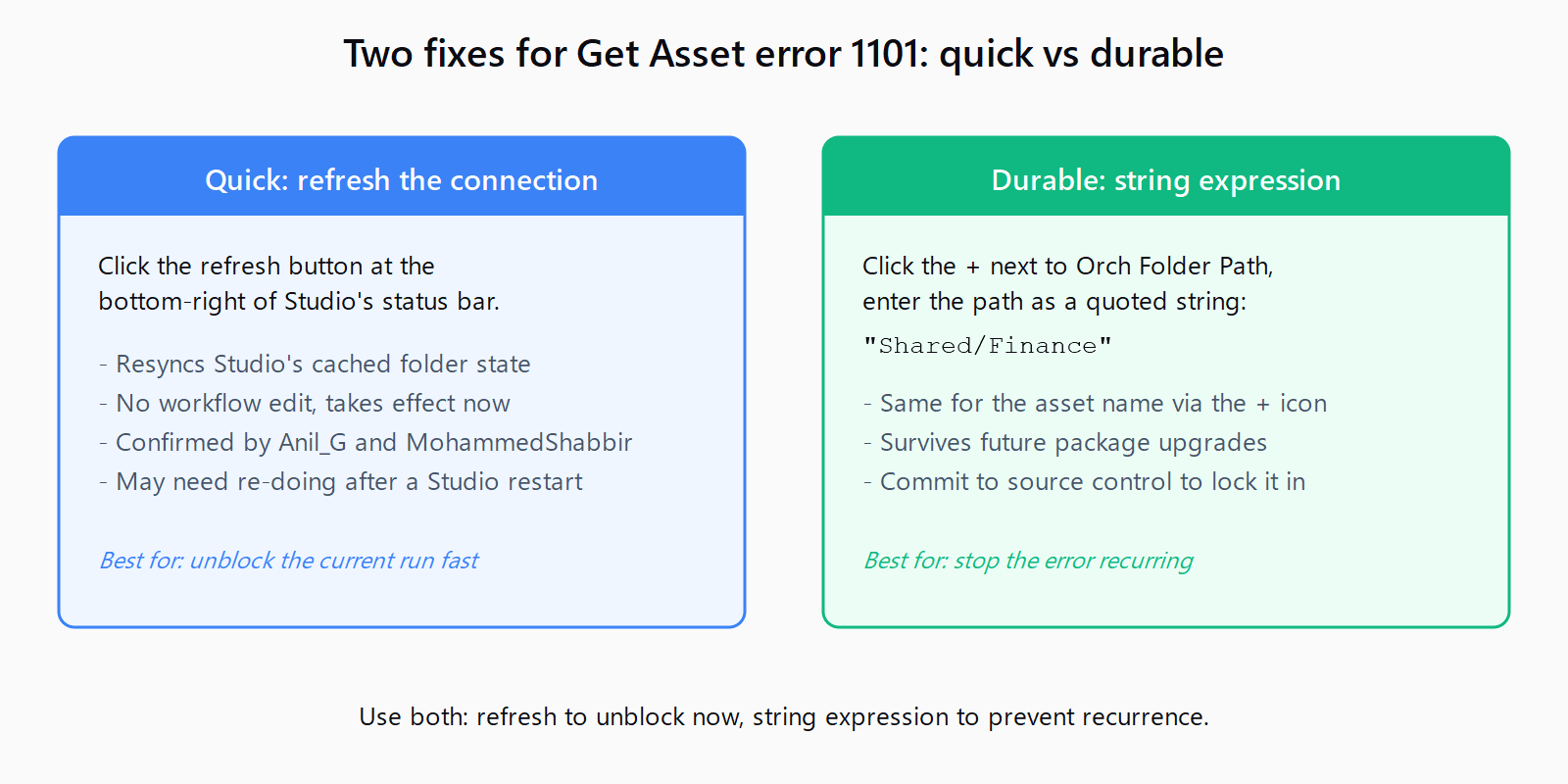 Two fixes for Get Asset error 1101: quick vs durable

Quick: refresh the connection

Click the refresh button at the bottom-right of Studio's status bar.

- Resyncs Studio's cached folder state
- No workflow edit, takes effect now
- Confirmed by Anil_G and MohammedShabbir
- May need re-doing after a Studio restart

Best for: unblock the current run fast

Durable: string expression

Click the + next to Orch Folder Path, enter the path as a quoted string:

"Shared/Finance"

- Same for the asset name via the + icon
- Survives future package upgrades
- Commit to source control to lock it in

Best for: stop the error recurring

Use both: refresh to unblock now, string expression to prevent recurrence.